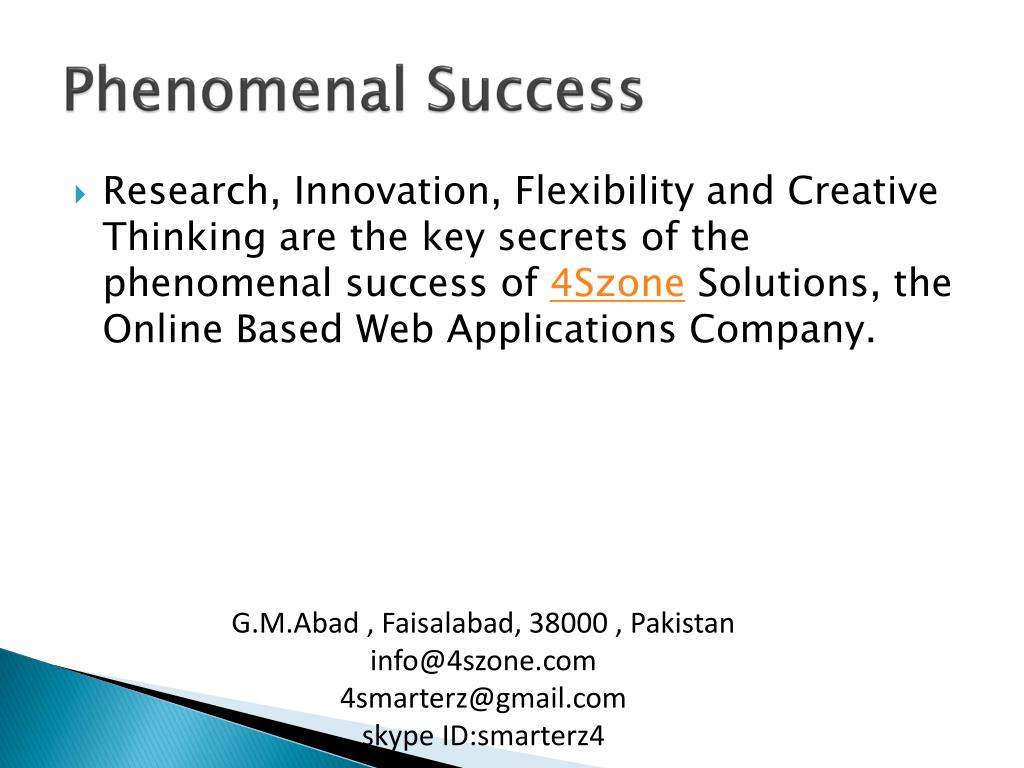 Phenomenal Success

Research, Innovation, Flexibility and Creative Thinking are the key secrets of the phenomenal success of 4Szone Solutions, the Online Based Web Applications Company.

G.M.Abad , Faisalabad, 38000 , Pakistan
info@4szone.com
4smarterz@gmail.com
skype ID:smarterz4